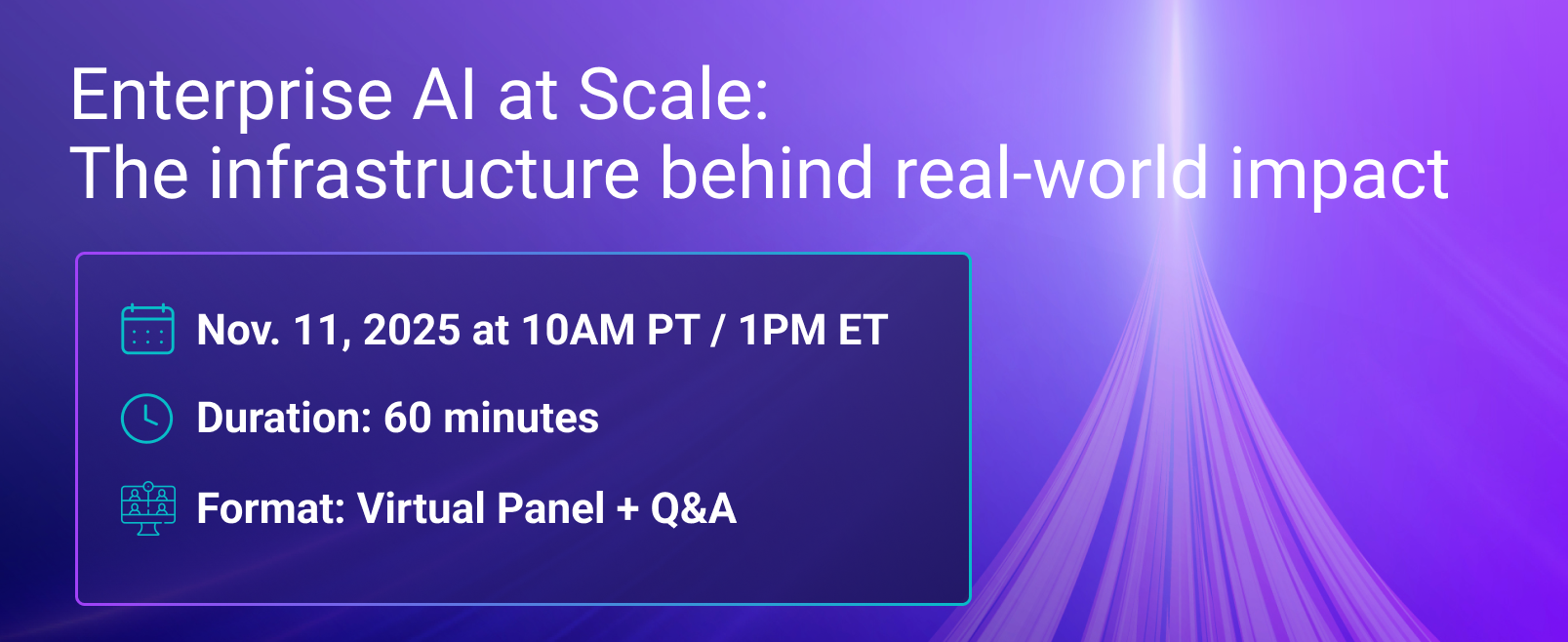 Enterprise AI at Scale:
The infrastructure behind real-world impact

Nov. 11, 2025 at 10AM PT / 1PM ET

Duration: 60 minutes

Format: Virtual Panel + Q&A